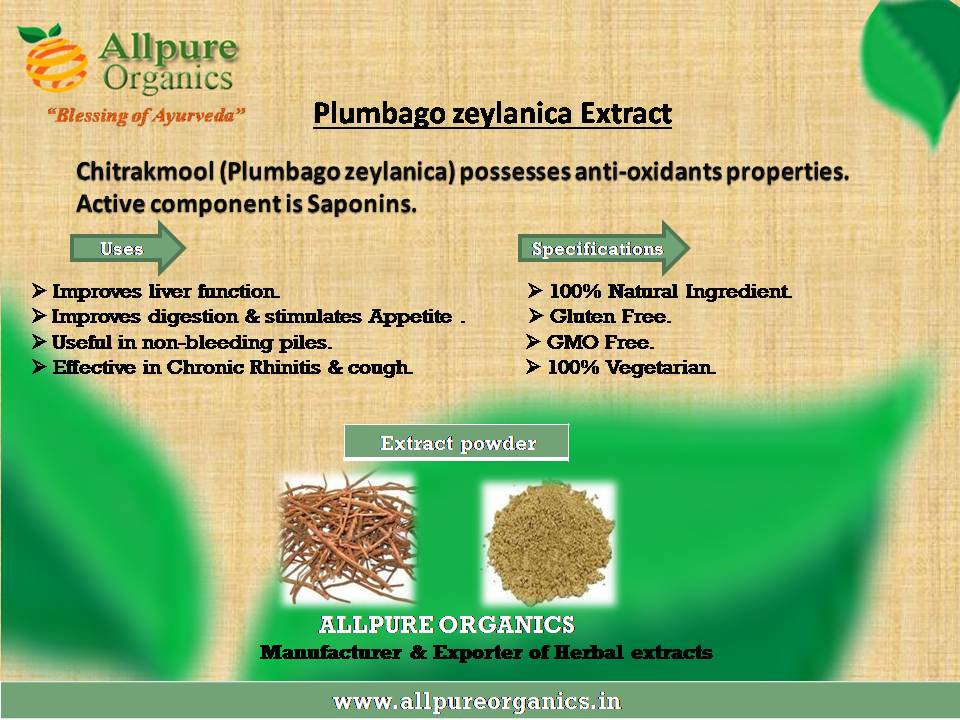 Allpure Organics
"Blessing of Ayurveda"

Plumbago zeylanica Extract

Chitrakmool (Plumbago zeylanica) possesses anti-oxidants properties. Active component is Saponins.

Uses

➤ Improves liver function.
➤ Improves digestion & stimulates Appetite .
➤ Useful in non-bleeding piles.
➤ Effective in Chronic Rhinitis & cough.

Specifications

➤ 100% Natural Ingredient.
➤ Gluten Free.
➤ GMO Free.
➤ 100% Vegetarian.

Extract powder

ALLPURE ORGANICS
Manufacturer & Exporter of Herbal extracts

www.allpureorganics.in